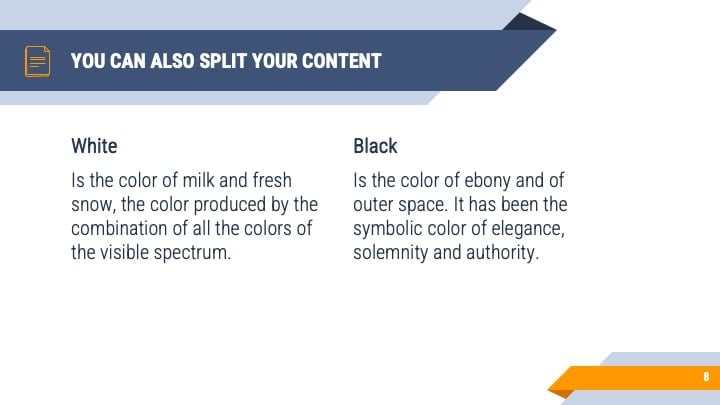 YOU CAN ALSO SPLIT YOUR CONTENT

White

Is the color of milk and fresh snow, the color produced by the combination of all the colors of the visible spectrum.

Black

Is the color of ebony and of outer space. It has been the symbolic color of elegance, solemnity and authority.

8